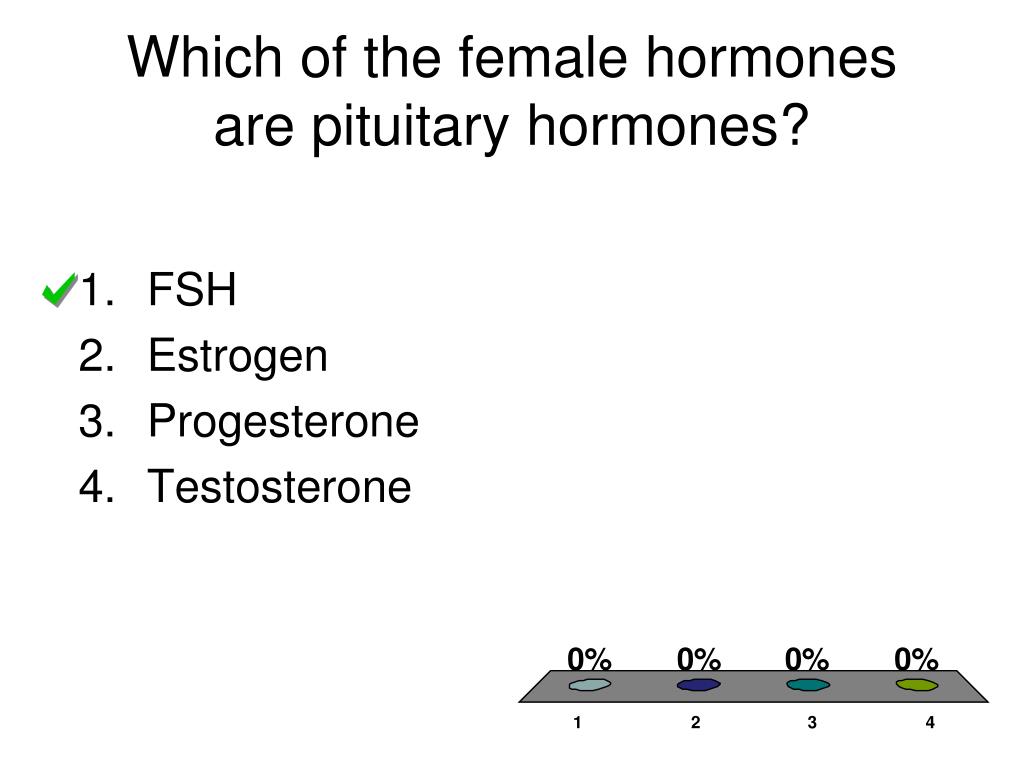 Which of the female hormones are pituitary hormones?

1. FSH
2. Estrogen
3. Progesterone
4. Testosterone

0% 0% 0% 0%

1 2 3 4